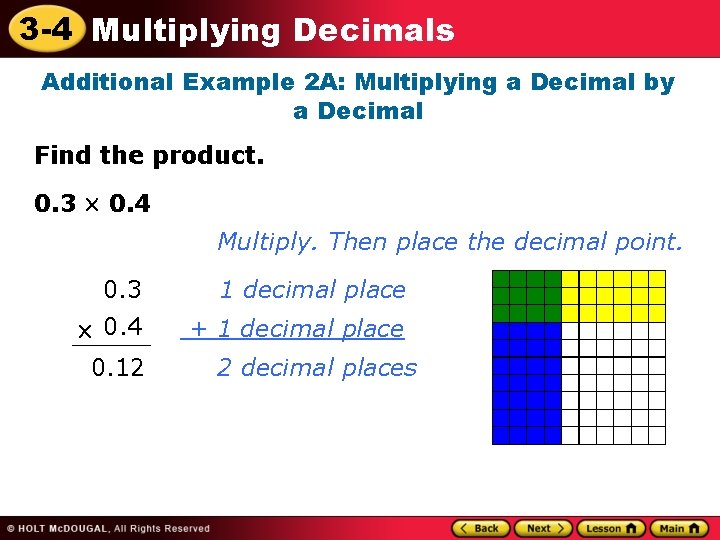 3-4 Multiplying Decimals

Additional Example 2A: Multiplying a Decimal by a Decimal

Find the product.

$0.3 \times 0.4$

Multiply. Then place the decimal point.

0.3 1 decimal place
× 0.4 + 1 decimal place
0.12 2 decimal places

© HOLT McDOUGAL, All Rights Reserved

Back Next Lesson Main